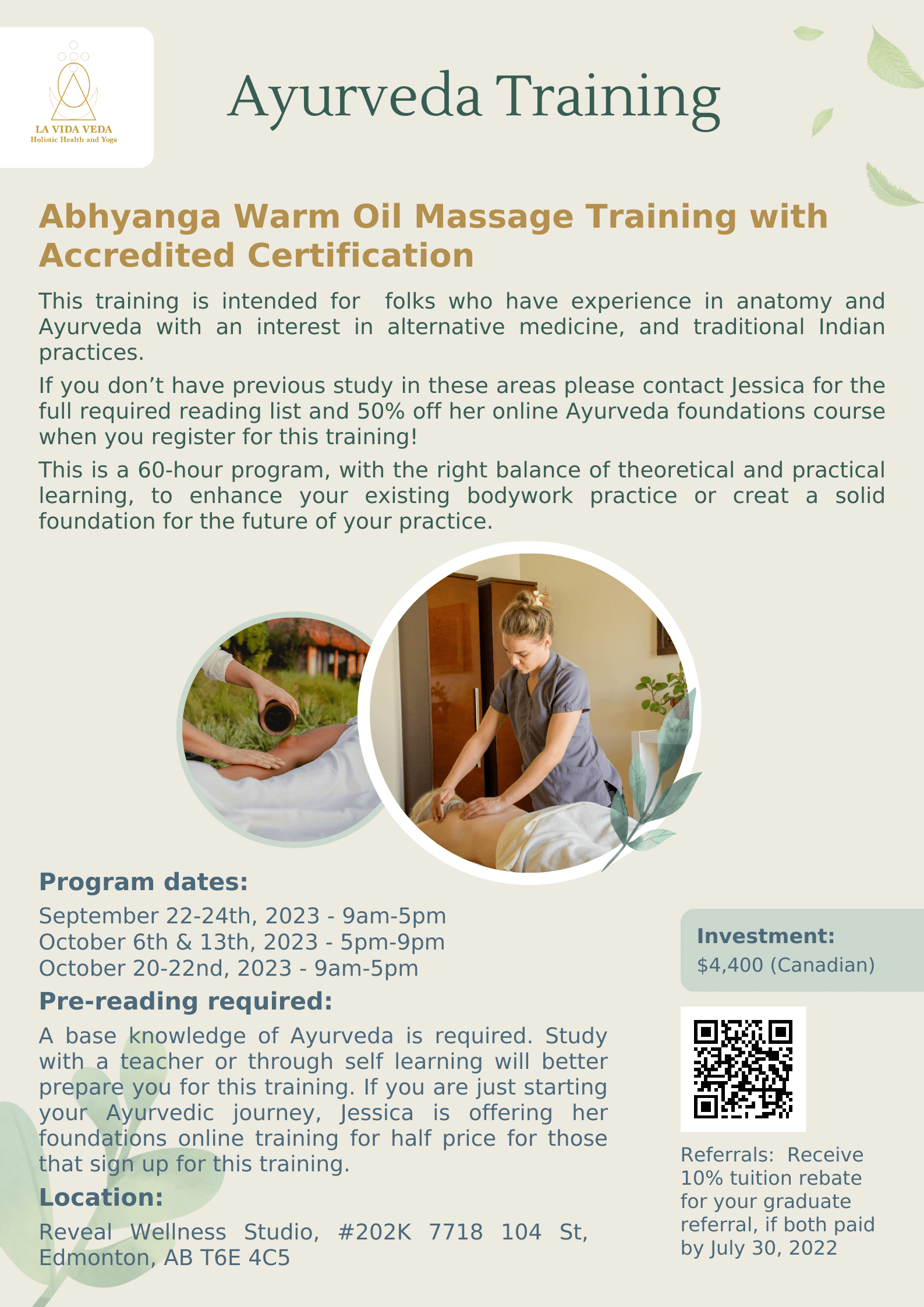 LA VIDA VEDA
Holistic Health and Yoga

Ayurveda Training

Abhyanga Warm Oil Massage Training with Accredited Certification

This training is intended for folks who have experience in anatomy and Ayurveda with an interest in alternative medicine, and traditional Indian practices.

If you don't have previous study in these areas please contact Jessica for the full required reading list and 50% off her online Ayurveda foundations course when you register for this training!

This is a 60-hour program, with the right balance of theoretical and practical learning, to enhance your existing bodywork practice or creat a solid foundation for the future of your practice.

Program dates:

September 22-24th, 2023 - 9am-5pm
October 6th & 13th, 2023 - 5pm-9pm
October 20-22nd, 2023 - 9am-5pm

Pre-reading required:

A base knowledge of Ayurveda is required. Study with a teacher or through self learning will better prepare you for this training. If you are just starting your Ayurvedic journey, Jessica is offering her foundations online training for half price for those that sign up for this training.

Location:

Reveal Wellness Studio, #202K 7718 104 St, Edmonton, AB T6E 4C5

Investment:
$4,400 (Canadian)

Referrals: Receive 10% tuition rebate for your graduate referral, if both paid by July 30, 2022